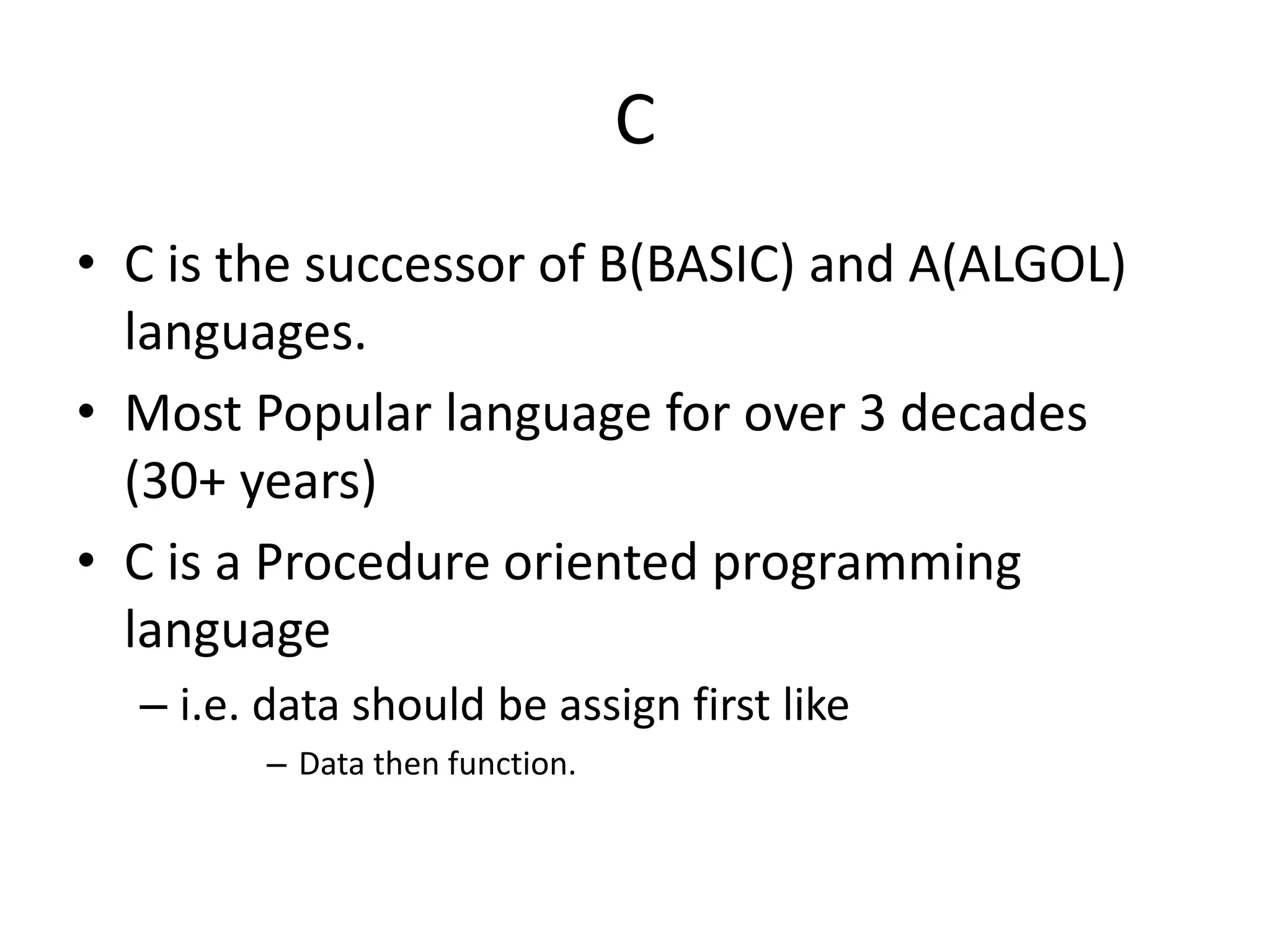 C

• C is the successor of B(BASIC) and A(ALGOL) languages.
• Most Popular language for over 3 decades (30+ years)
• C is a Procedure oriented programming language
– i.e. data should be assign first like
– Data then function.